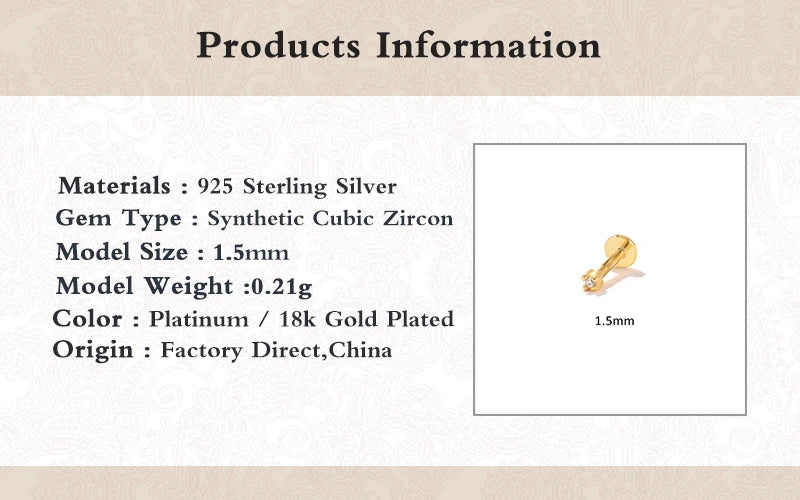 Products Information

Materials : 925 Sterling Silver
Gem Type : Synthetic Cubic Zircon
Model Size : 1.5mm
Model Weight :0.21g
Color : Platinum / 18k Gold Plated
Origin : Factory Direct,China

1.5mm